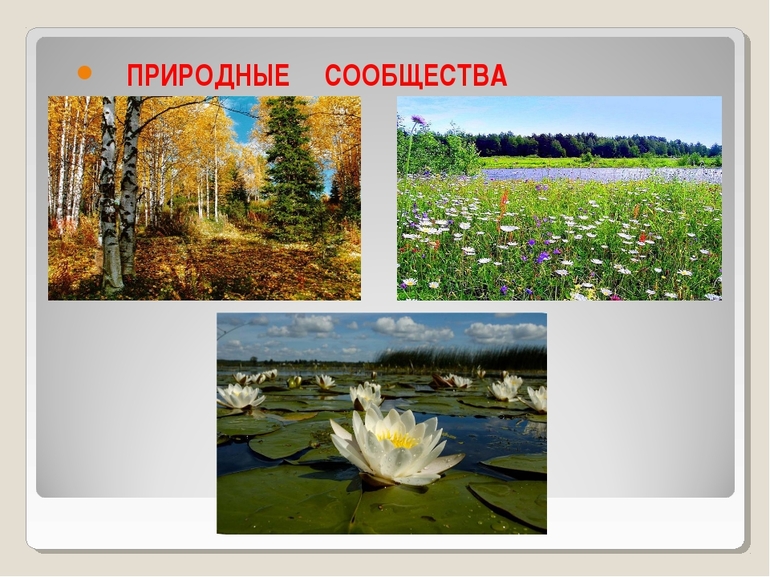 ПРИРОДНЫЕ СООБЩЕСТВА